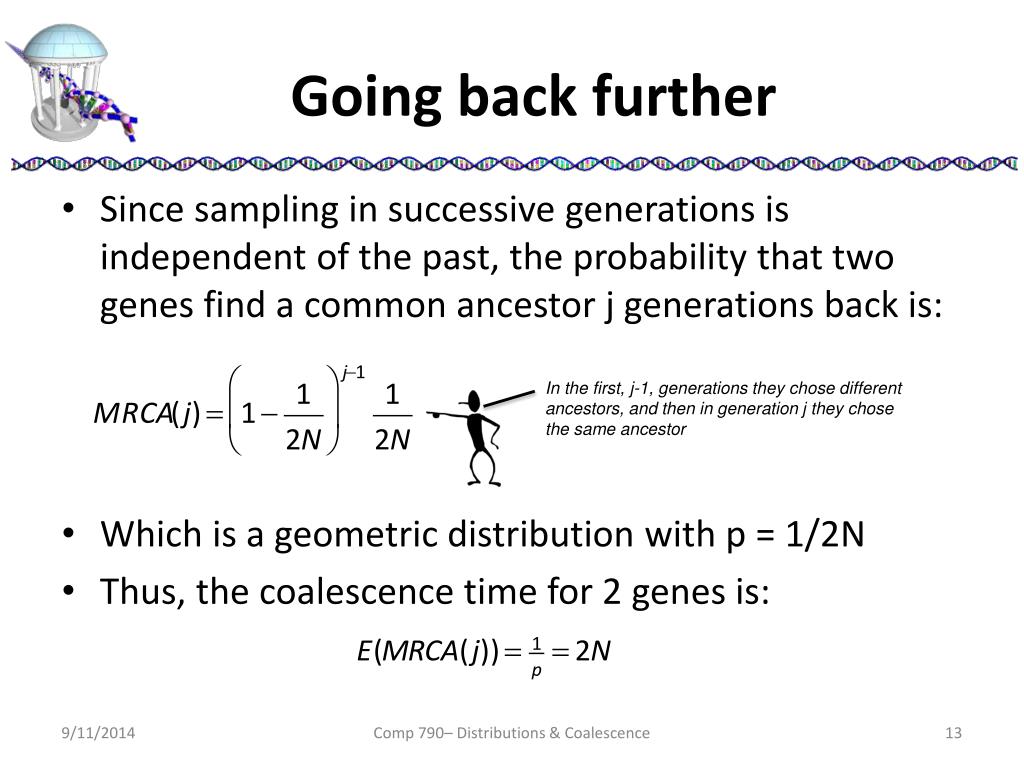 Going back further

• Since sampling in successive generations is independent of the past, the probability that two genes find a common ancestor j generations back is:

$MRCA(j) = \left(1 - \frac{1}{2N}\right)^{j-1} \frac{1}{2N}$

In the first, j-1, generations they chose different ancestors, and then in generation j they chose the same ancestor

• Which is a geometric distribution with p = 1/2N
• Thus, the coalescence time for 2 genes is:

$E(MRCA(j)) = \frac{1}{p} = 2N$

9/11/2014
Comp 790– Distributions & Coalescence
13